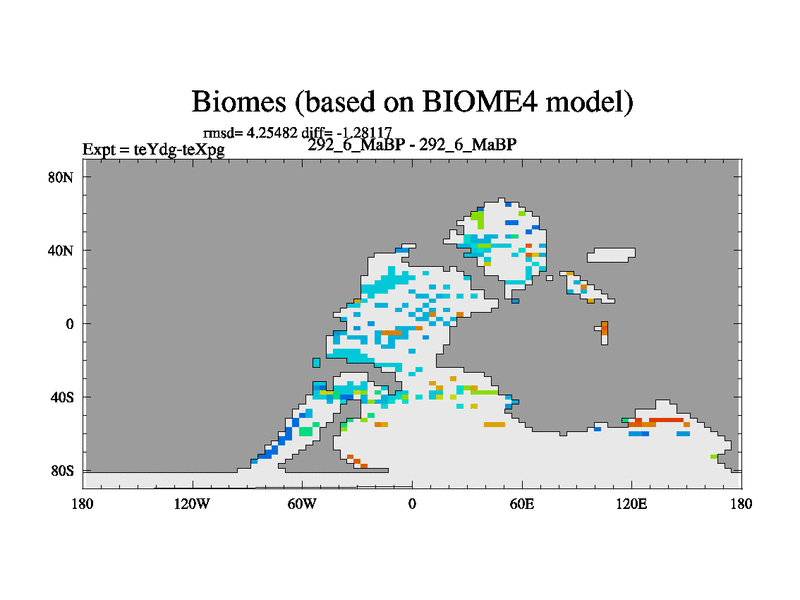 Biomes (based on BIOME4 model)

rmsd= 4.25482 diff= -1.28117

Expt = teYdg-teXpg

292_6_MaBP - 292_6_MaBP

80N
40N
0
40S
80S

180 120W 60W 0 60E 120E 180